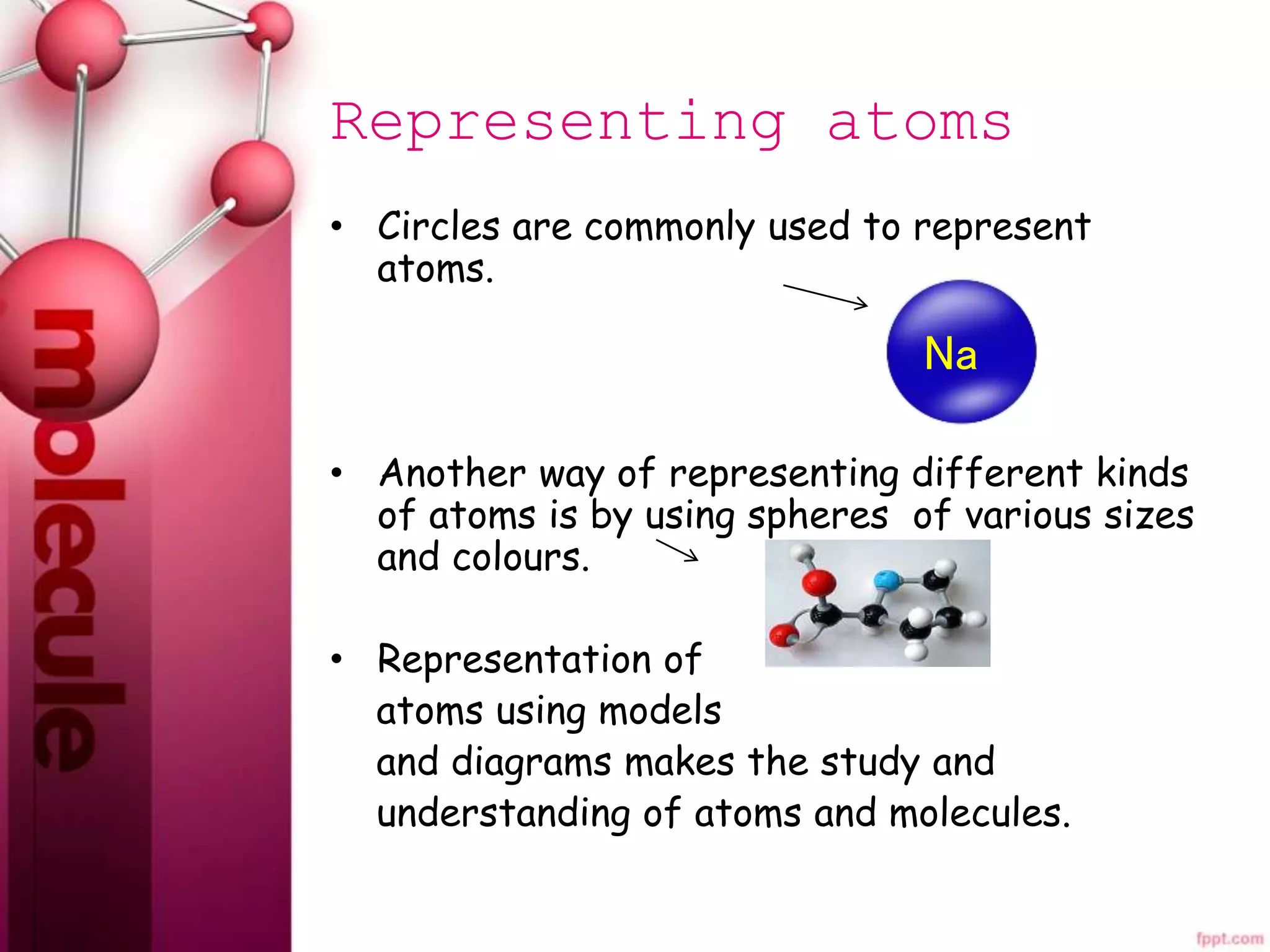 molecule

Representing atoms

• Circles are commonly used to represent atoms.

Na

• Another way of representing different kinds of atoms is by using spheres of various sizes and colours.

• Representation of atoms using models and diagrams makes the study and understanding of atoms and molecules.

fppt.com